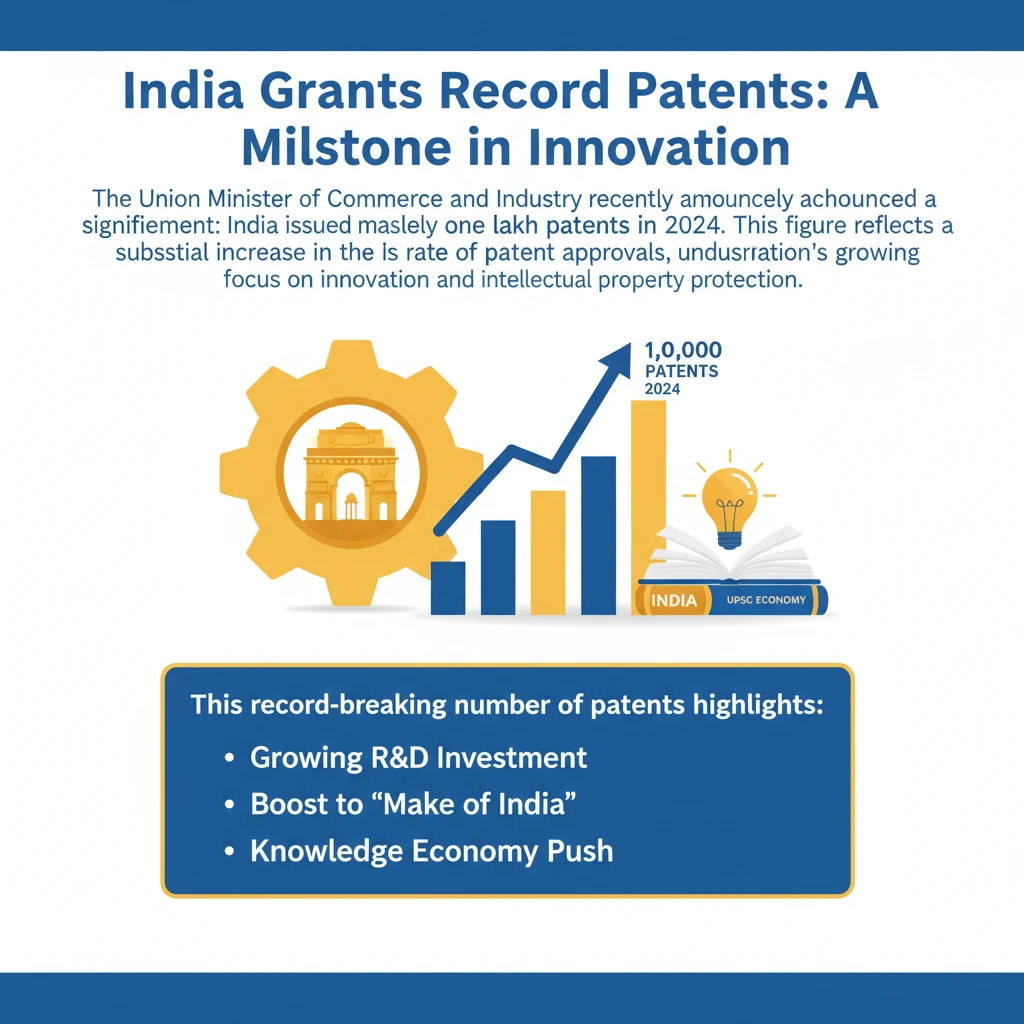 India Grants Record Patents: A Milstone in Innovation

The Union Minister of Commerce and Industry recently amouncely achounced a signifiement: India issued maslely one lakh patents in 2024. This figure reflects a subsstial increase in the ls rate of patent approvals, undusrration's growing focus on innovation and intellectual property protection.

1,0,000
PATENTS
2024

INDIA
UPSC ECONOMY

This record-breaking number of patents highlights:

• Growing R&D Investment
• Boost to "Make of India"
• Knowledge Economy Push